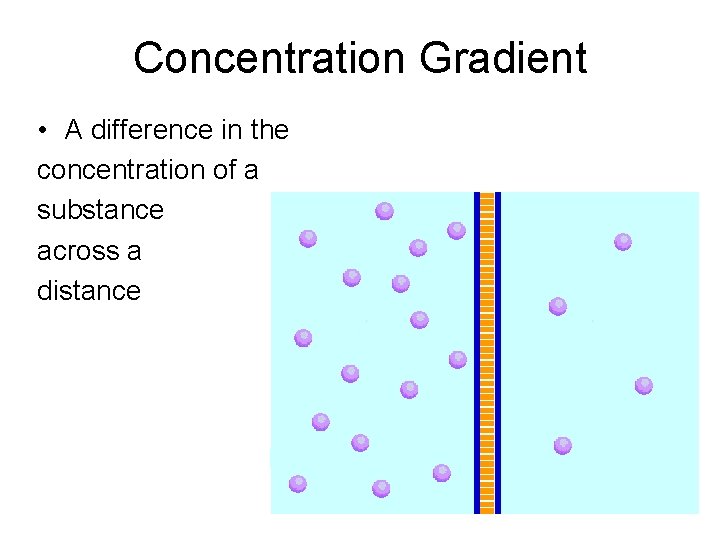 Concentration Gradient

• A difference in the concentration of a substance across a distance